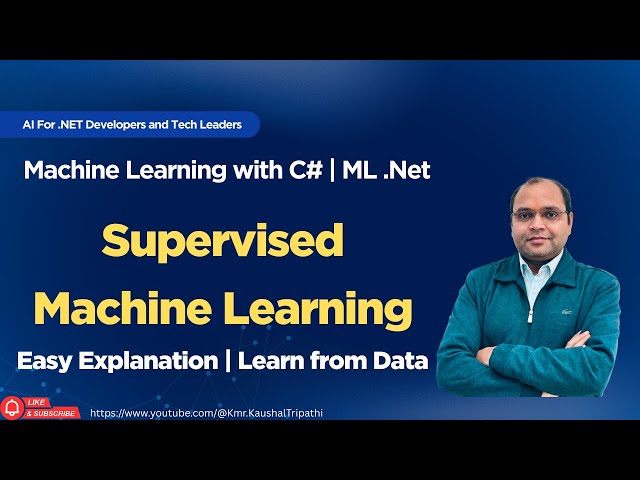 AI For .NET Developers and Tech Leaders

Machine Learning with C# | ML .Net

Supervised Machine Learning

Easy Explanation | Learn from Data

LIKE & SUBSCRIBE

https://www.youtube.com/@Kmr.KaushalTripathi